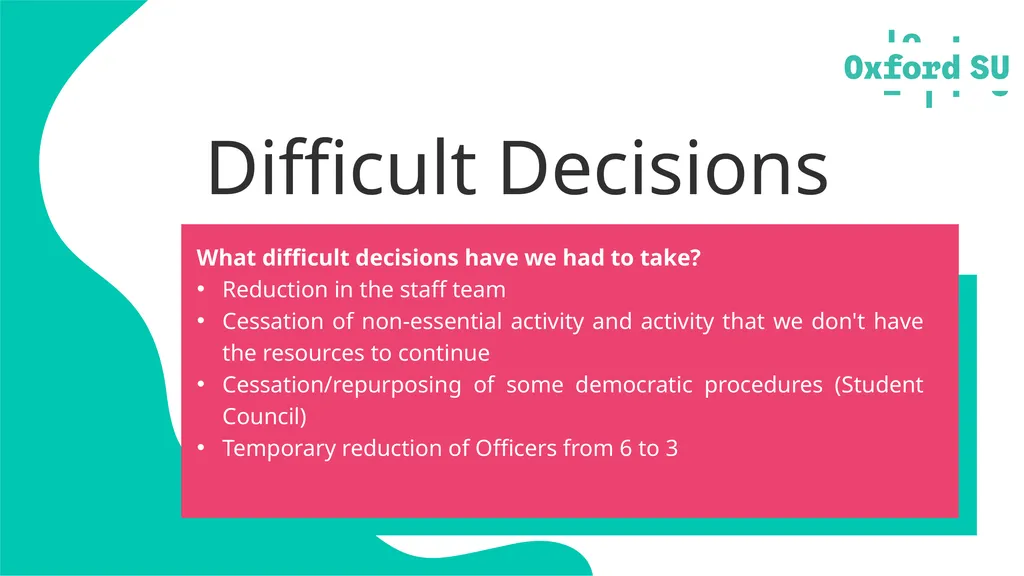 Oxford SU

Difficult Decisions

What difficult decisions have we had to take?
• Reduction in the staff team
• Cessation of non-essential activity and activity that we don't have the resources to continue
• Cessation/repurposing of some democratic procedures (Student Council)
• Temporary reduction of Officers from 6 to 3